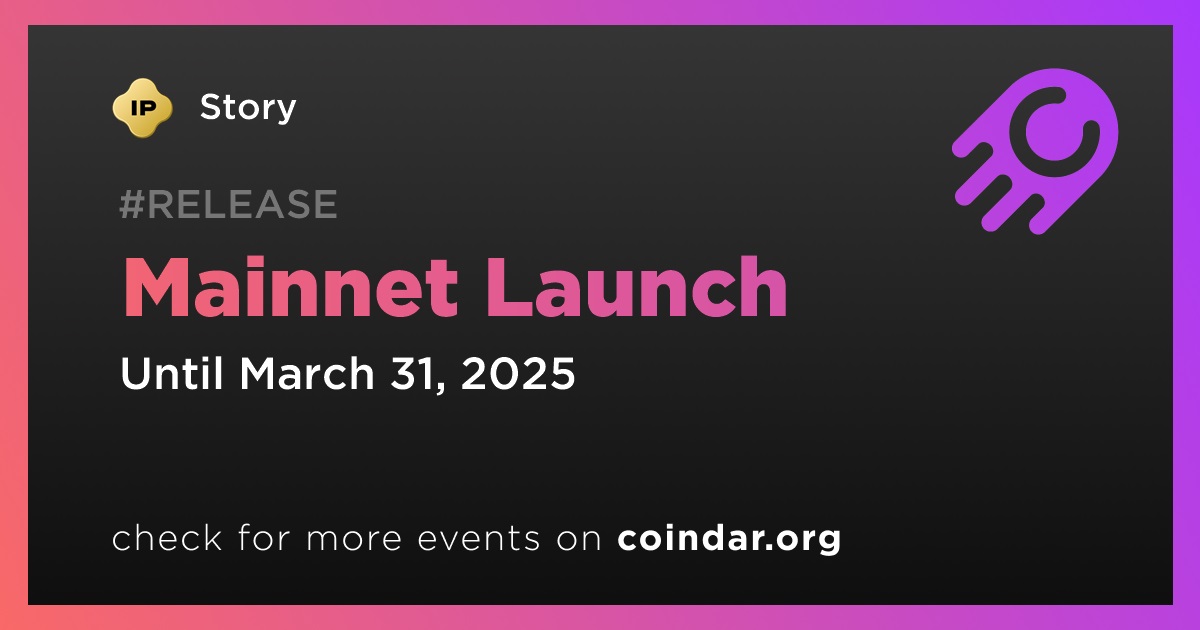 IP Story

#RELEASE

Mainnet Launch

Until March 31, 2025

check for more events on coindar.org